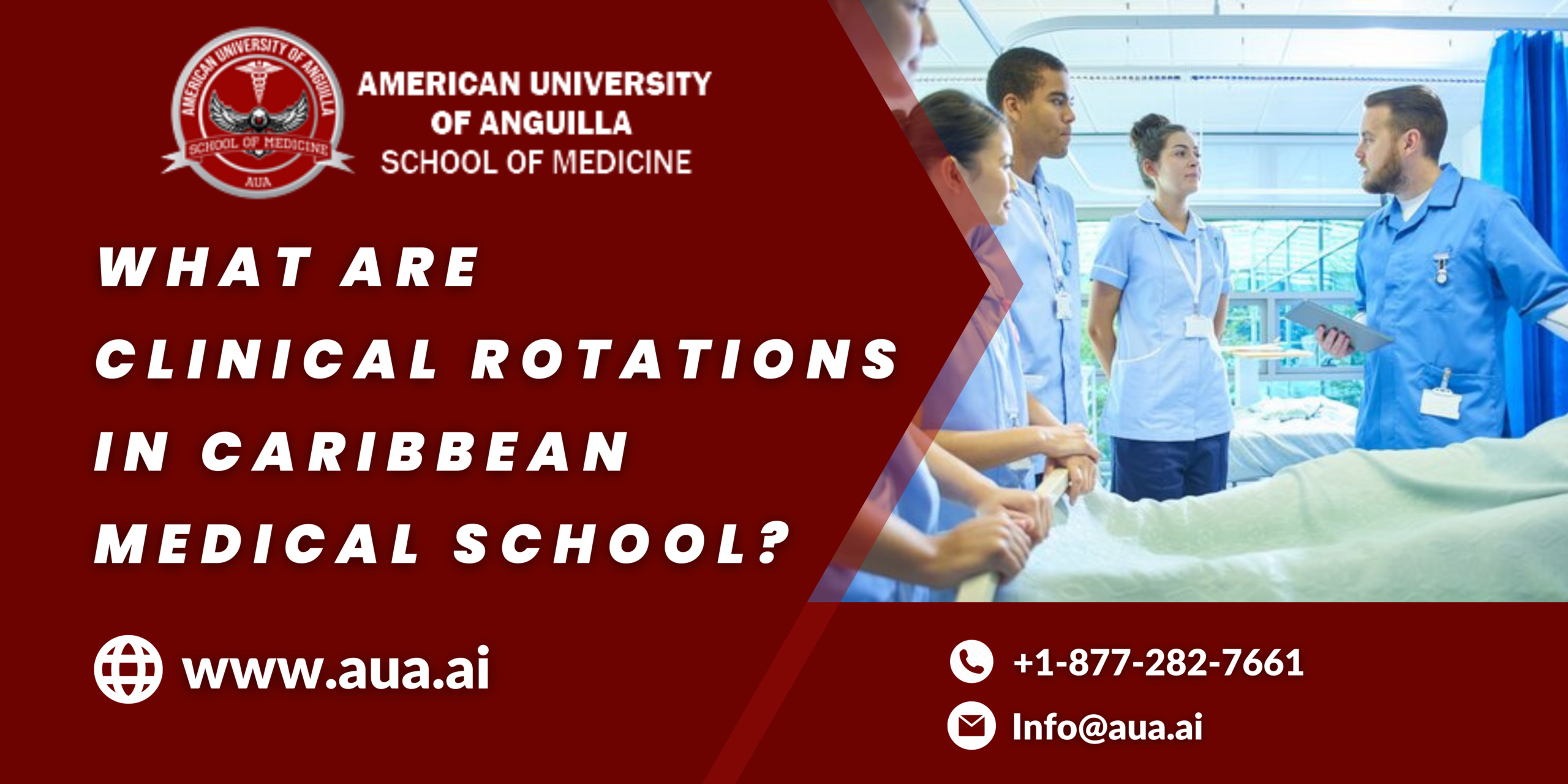 AMERICAN UNIVERSITY OF ANGUILLA
SCHOOL OF MEDICINE
AUA

AMERICAN UNIVERSITY OF ANGUILLA
SCHOOL OF MEDICINE

WHAT ARE CLINICAL ROTATIONS IN CARIBBEAN MEDICAL SCHOOL?

www.aua.ai

+1-877-282-7661

Info@aua.ai